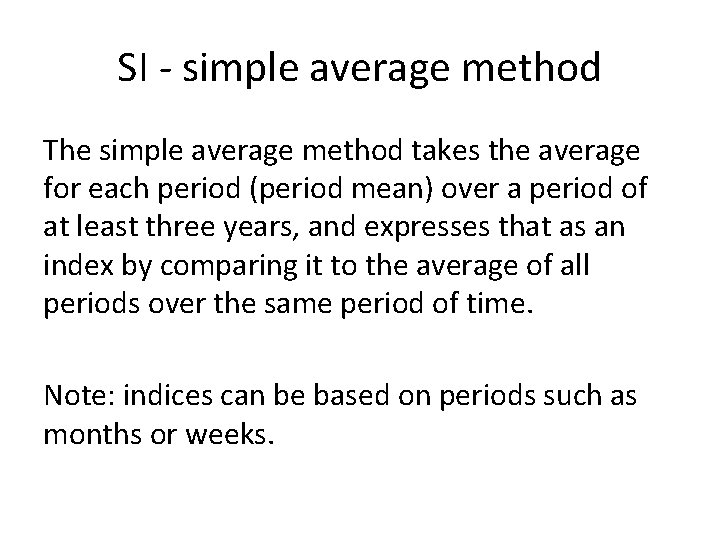 SI - simple average method

The simple average method takes the average for each period (period mean) over a period of at least three years, and expresses that as an index by comparing it to the average of all periods over the same period of time.

Note: indices can be based on periods such as months or weeks.